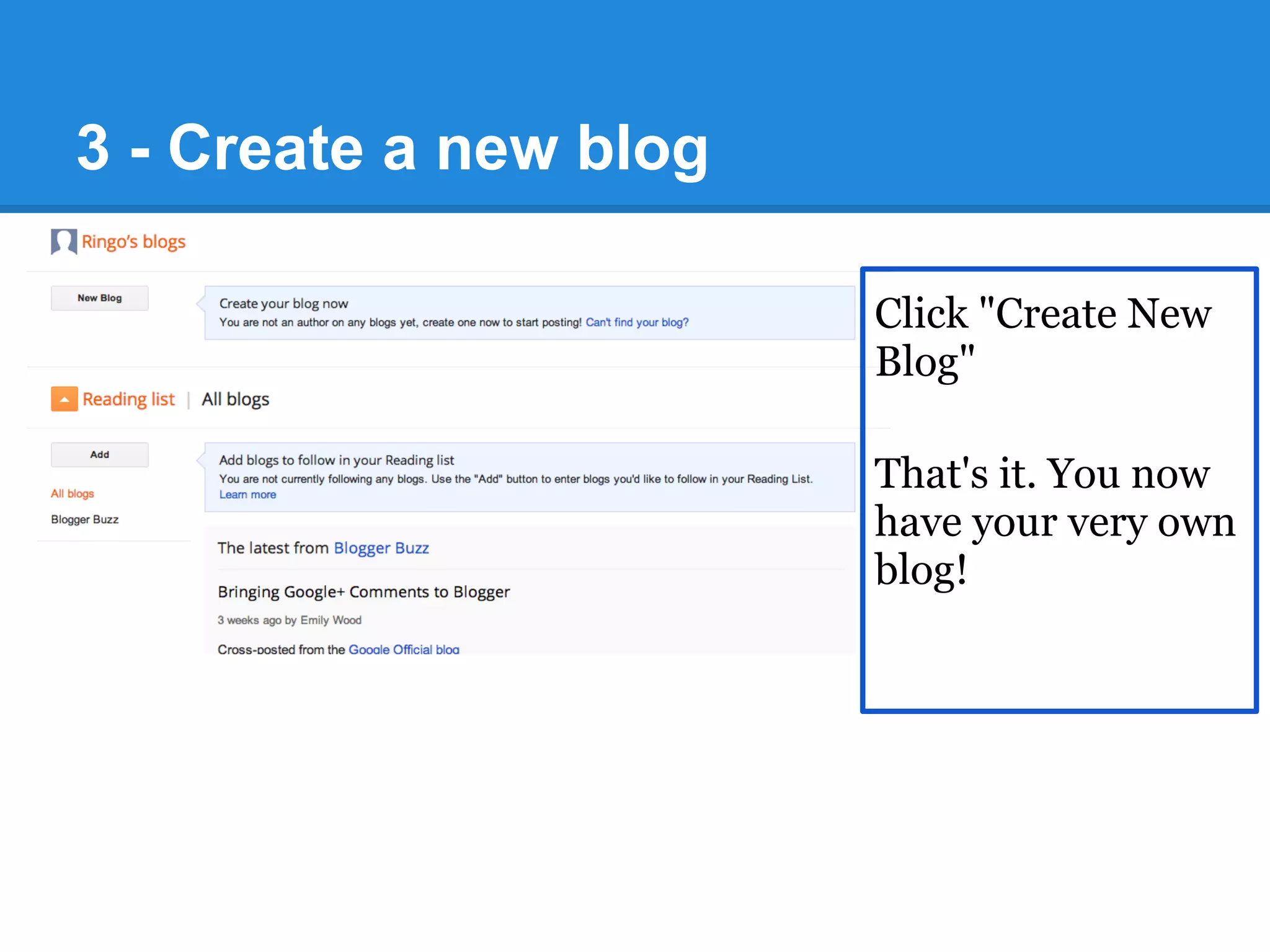 3 - Create a new blog

Ringo's blogs

New Blog

Create your blog now
You are not an author on any blogs yet, create one now to start posting! Can't find your blog?

Reading list | All blogs

Add

All blogs

Blogger Buzz

Add blogs to follow in your Reading list
You are not currently following any blogs. Use the "Add" button to enter blogs you'd like to follow in your Reading List. Learn more

The latest from Blogger Buzz

Bringing Google+ Comments to Blogger

3 weeks ago by Emily Wood

Cross-posted from the Google Official blog

Click "Create New Blog"

That's it. You now have your very own blog!